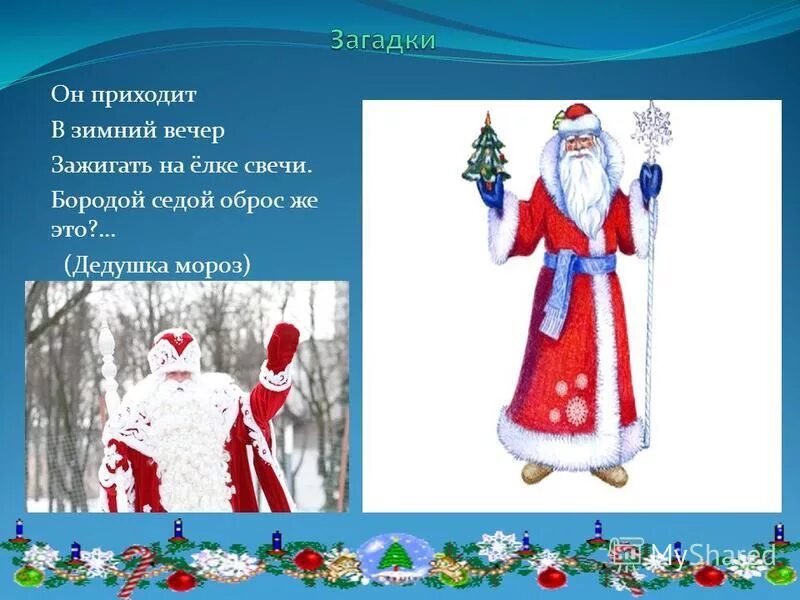 Загадки

Он приходит
В зимний вечер
Зажигать на ёлке свечи.
Бородой седой оброс же это?...
(Дедушка мороз)

MyShared